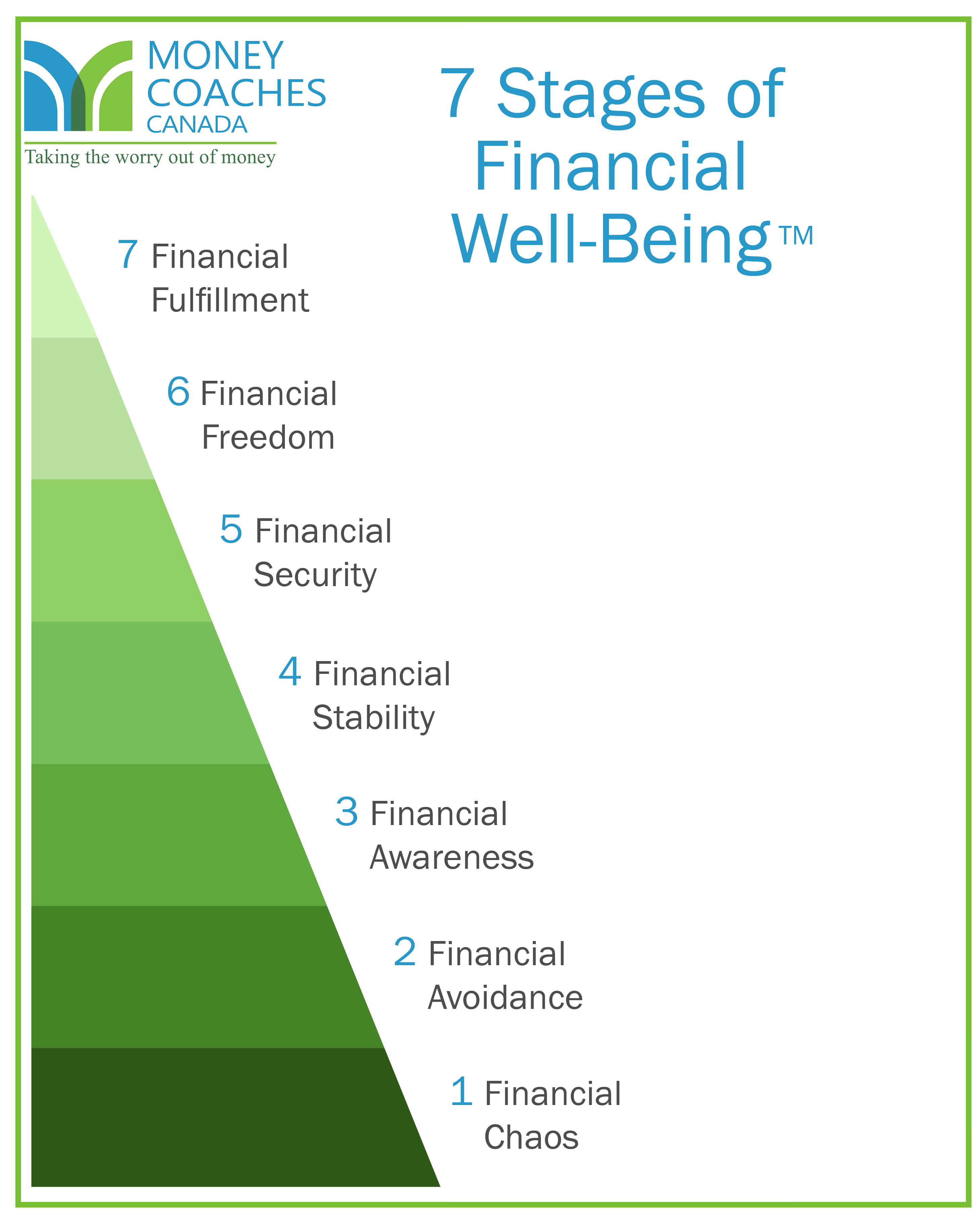 MONEY COACHES CANADA
Taking the worry out of money

7 Stages of Financial Well-Being™

7 Financial Fulfillment

6 Financial Freedom

5 Financial Security

4 Financial Stability

3 Financial Awareness

2 Financial Avoidance

1 Financial Chaos